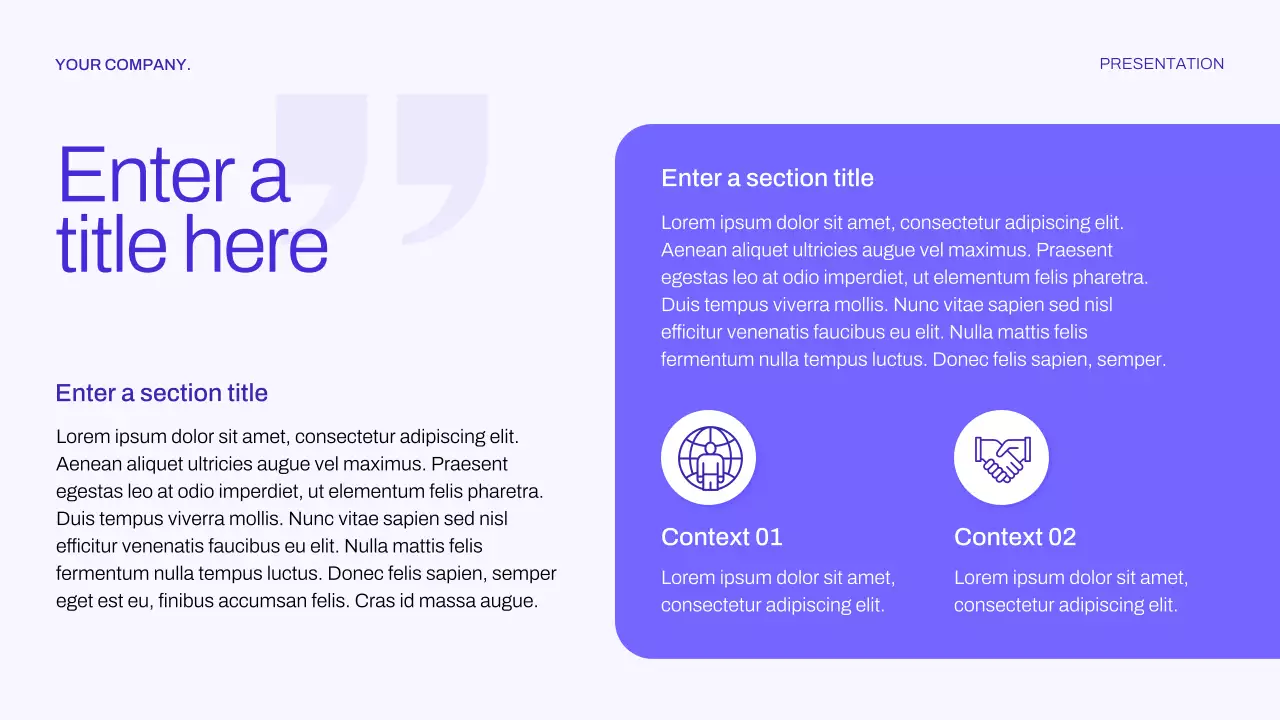 YOUR COMPANY.

PRESENTATION

Enter a title here

Enter a section title

Lorem ipsum dolor sit amet, consectetur adipiscing elit. Aenean aliquet ultricies augue vel maximus. Praesent egestas leo at odio imperdiet, ut elementum felis pharetra. Duis tempus viverra mollis. Nunc vitae sapien sed nisl efficitur venenatis faucibus eu elit. Nulla mattis felis fermentum nulla tempus luctus. Donec felis sapien, semper eget est eu, finibus accumsan felis. Cras id massa augue.

Enter a section title

Lorem ipsum dolor sit amet, consectetur adipiscing elit. Aenean aliquet ultricies augue vel maximus. Praesent egestas leo at odio imperdiet, ut elementum felis pharetra. Duis tempus viverra mollis. Nunc vitae sapien sed nisl efficitur venenatis faucibus eu elit. Nulla mattis felis fermentum nulla tempus luctus. Donec felis sapien, semper.

Context 01

Lorem ipsum dolor sit amet, consectetur adipiscing elit.

Context 02

Lorem ipsum dolor sit amet, consectetur adipiscing elit.